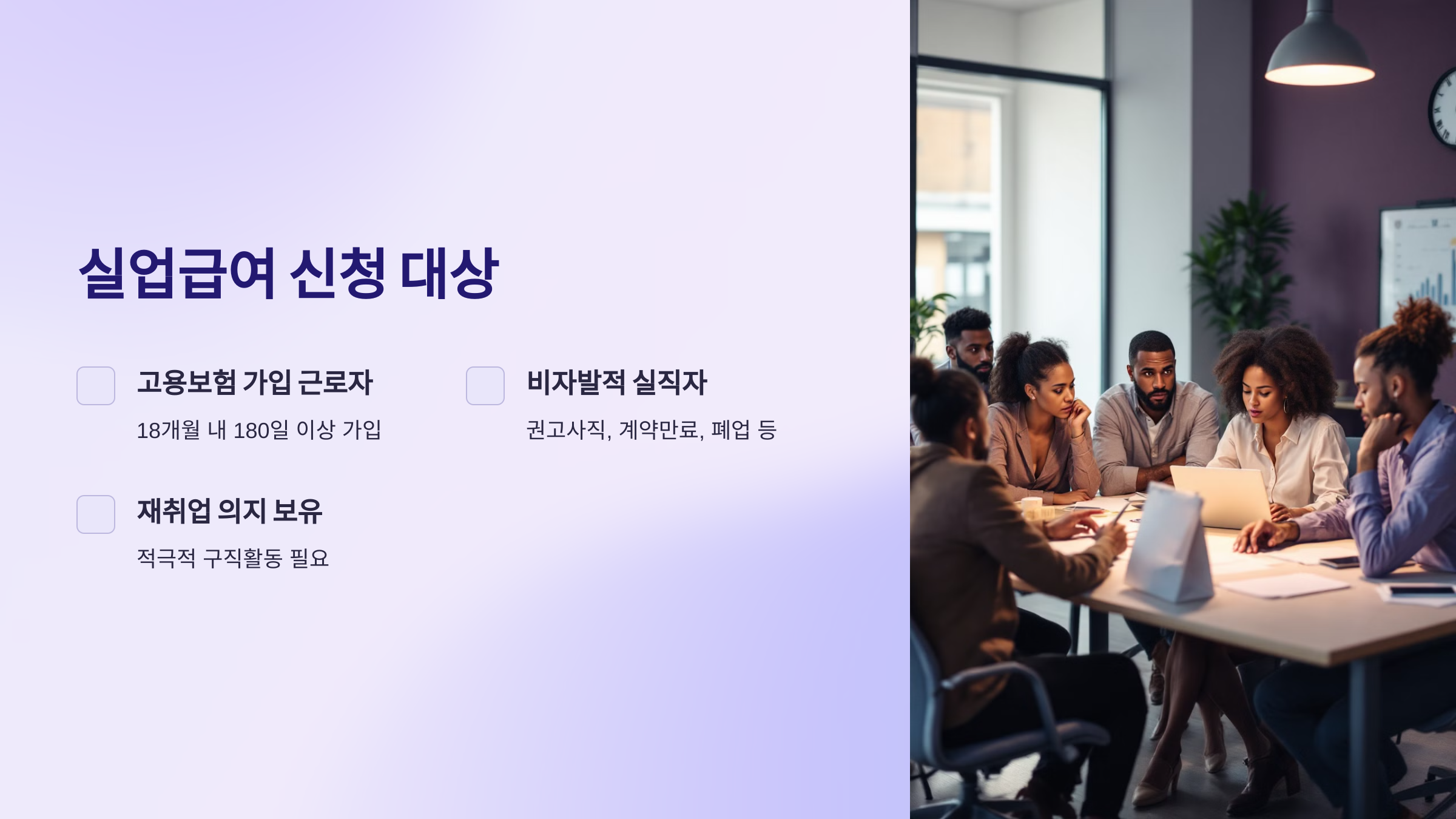 실업급여 신청 대상

고용보험 가입 근로자

18개월 내 180일 이상 가입

비자발적 실직자

권고사직, 계약만료, 폐업 등

재취업 의지 보유

적극적 구직활동 필요